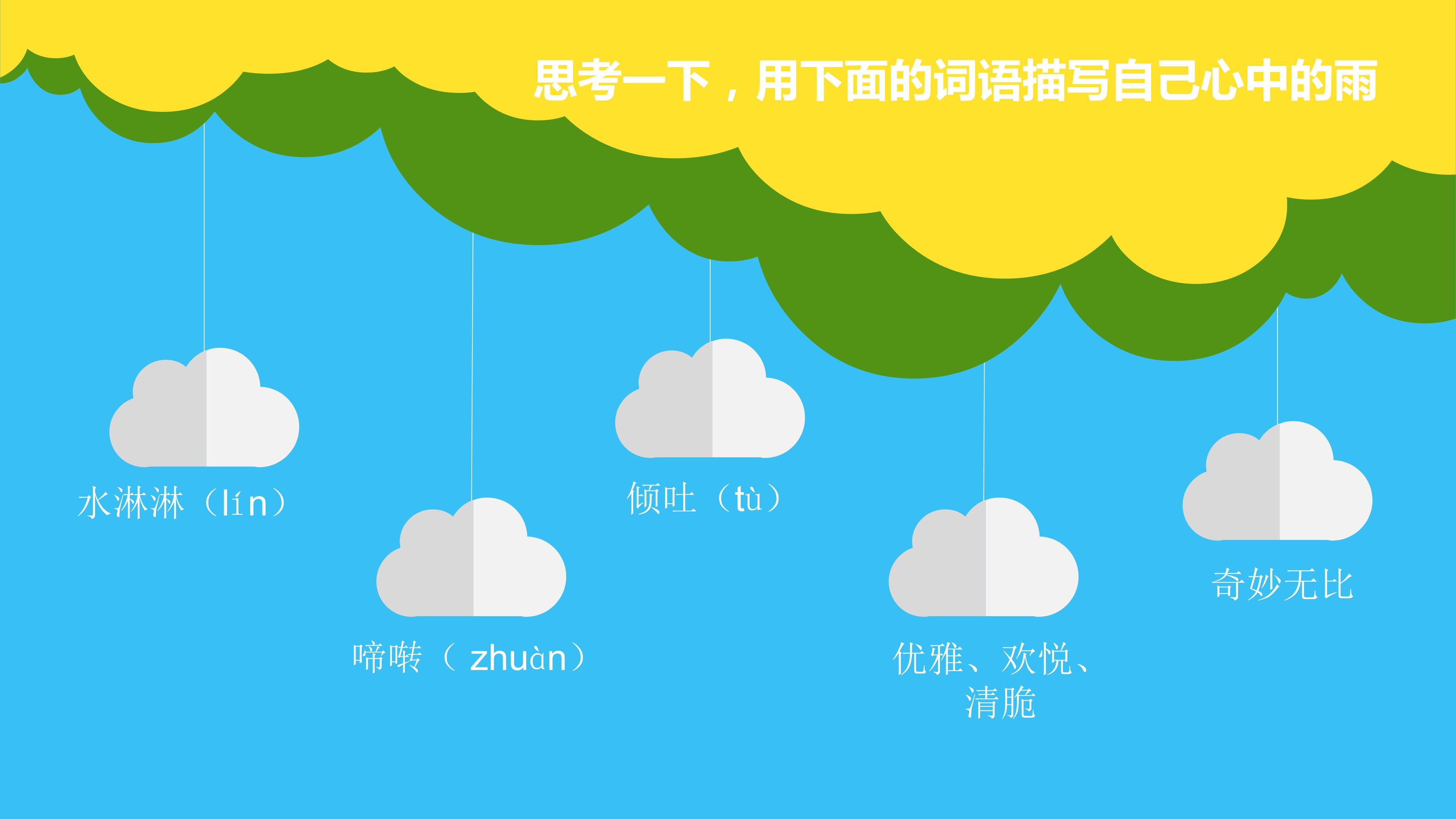 思考一下，用下面的词语描写自己心中的雨

水淋淋（lín）

啼啭（ zhuàn）

倾吐（tù）

优雅、欢悦、清脆

奇妙无比